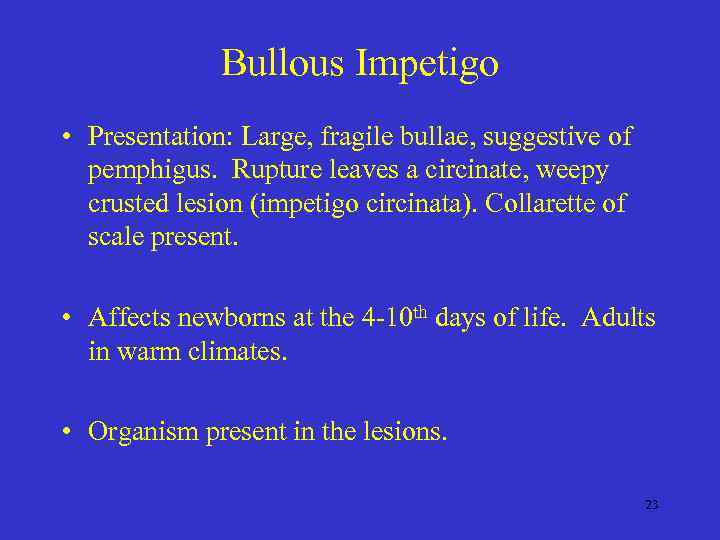 Bullous Impetigo

• Presentation: Large, fragile bullae, suggestive of pemphigus. Rupture leaves a circinate, weepy crusted lesion (impetigo circinata). Collarette of scale present.

• Affects newborns at the 4-10$^{th}$ days of life. Adults in warm climates.

• Organism present in the lesions.

23